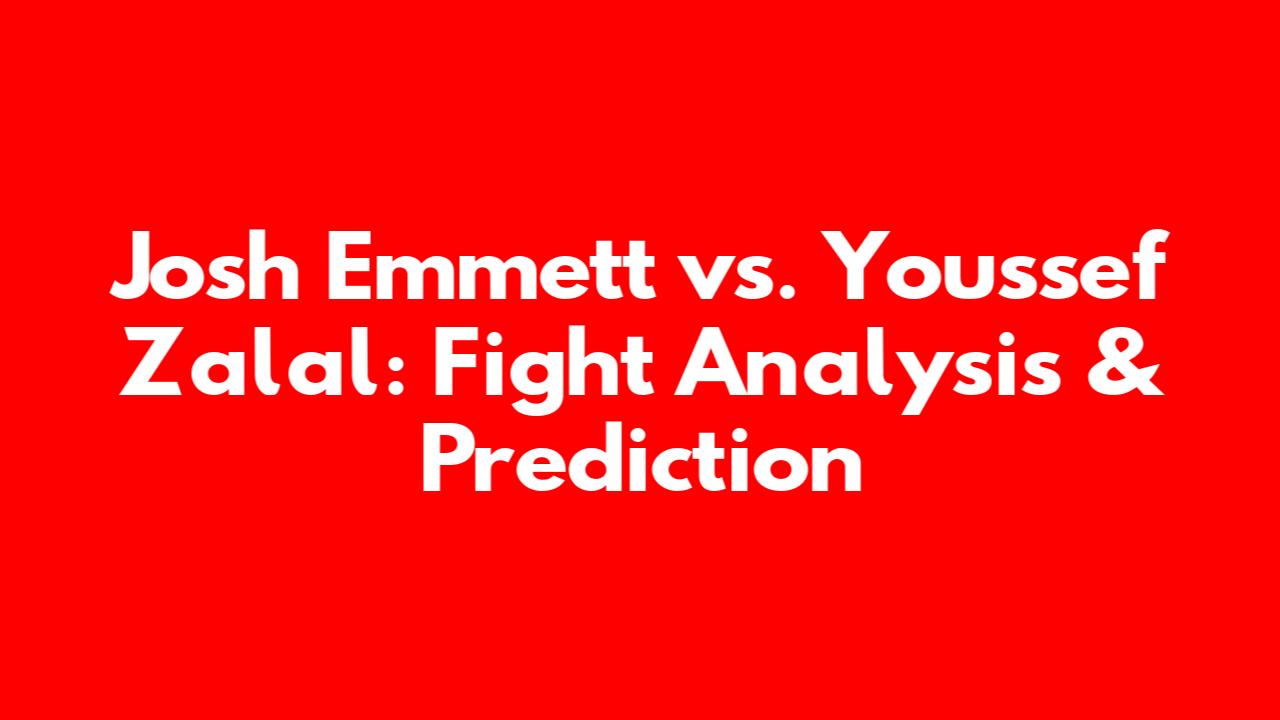 Josh Emmett vs. Youssef Zalal: Fight Analysis & Prediction